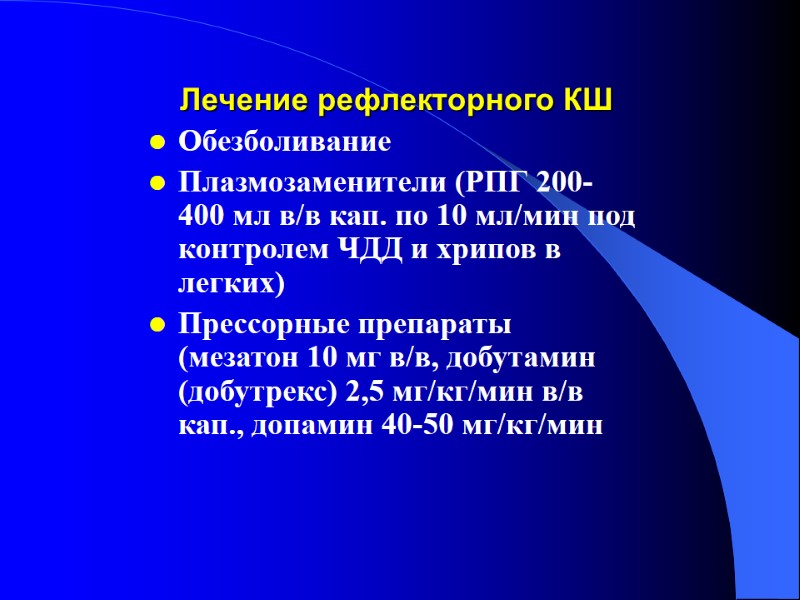 Лечение рефлекторного КШ

- Обезболивание
- Плазмозаменители (РПГ 200-400 мл в/в кап. по 10 мл/мин под контролем ЧДД и хрипов в легких)
- Прессорные препараты (мезатон 10 мг в/в, добутамин (добутрекс) 2,5 мг/кг/мин в/в кап., допамин 40-50 мг/кг/мин